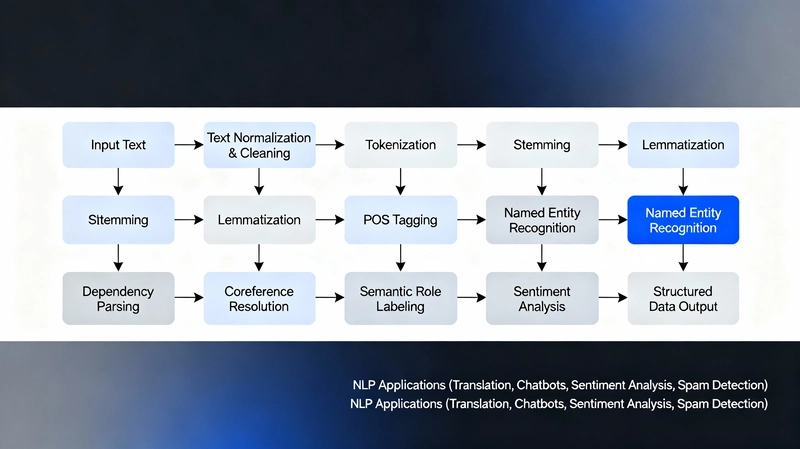 Input Text

Text Normalization & Cleaning

Tokenization

Stemming

Lemmatization

Sltemming

Lemmatization

POS Tagging

Named Entity Recognition

Named Entity Recognition

Dependency Parsing

Coreference Resolution

Semantic Role Labeling

Sentiment Analysis

Structured Data Output

NLP Applications (Translation, Chatbots, Sentiment Analysis, Spam Detection)
NLP Applications (Translation, Chatbots, Sentiment Analysis, Spam Detection)